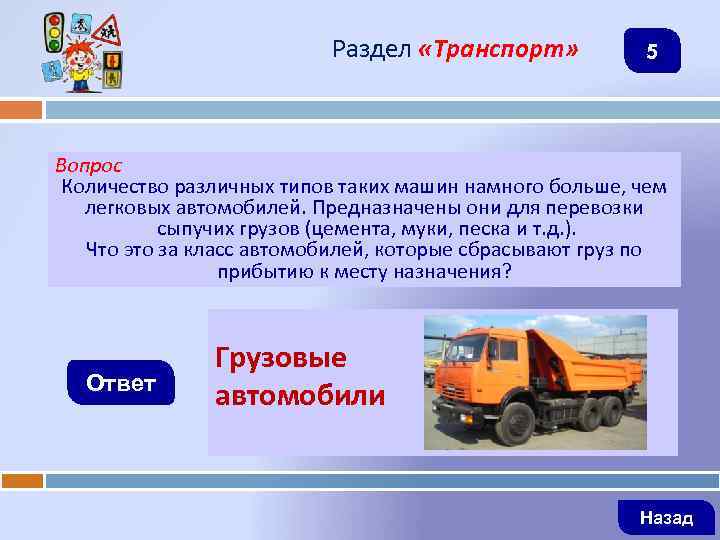 Раздел «Транспорт»

5

Вопрос
Количество различных типов таких машин намного больше, чем легковых автомобилей. Предназначены они для перевозки сыпучих грузов (цемента, муки, песка и т.д.).
Что это за класс автомобилей, которые сбрасывают груз по прибытию к месту назначения?

Ответ

Грузовые автомобили

Назад